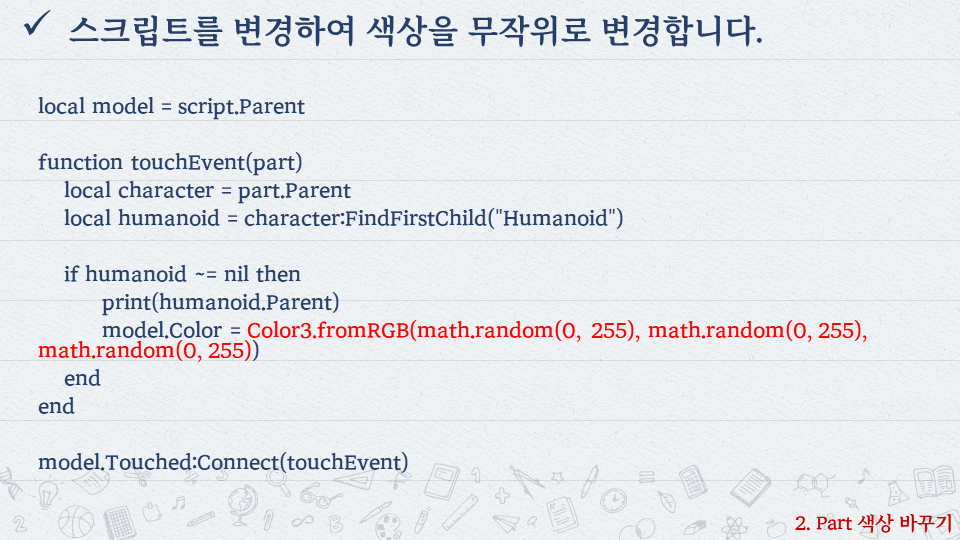 ✓ 스크립트를 변경하여 색상을 무작위로 변경합니다.

local model = script.Parent

function touchEvent(part)
local character = part.Parent
local humanoid = character:FindFirstChild("Humanoid")

if humanoid ~= nil then
print(humanoid.Parent)
model.Color = Color3.fromRGB(math.random(0, 255), math.random(0, 255), math.random(0, 255))
end
end

model.Touched:Connect(touchEvent)

2. Part 색상 바꾸기